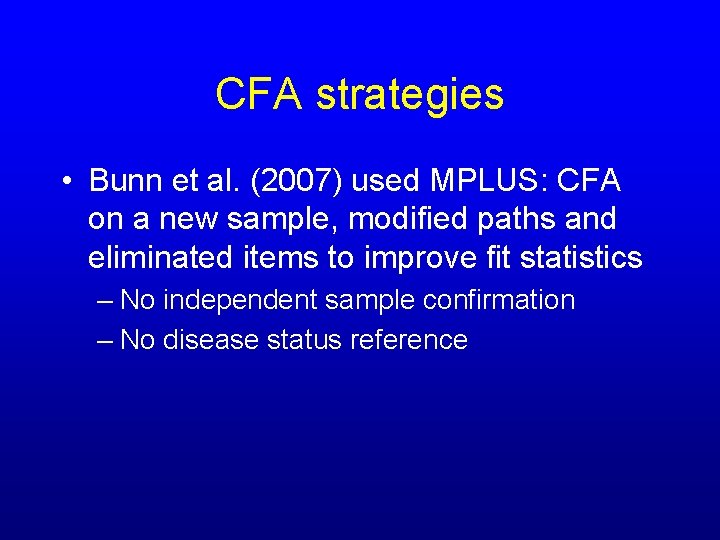 CFA strategies

• Bunn et al. (2007) used MPLUS: CFA on a new sample, modified paths and eliminated items to improve fit statistics

– No independent sample confirmation

– No disease status reference